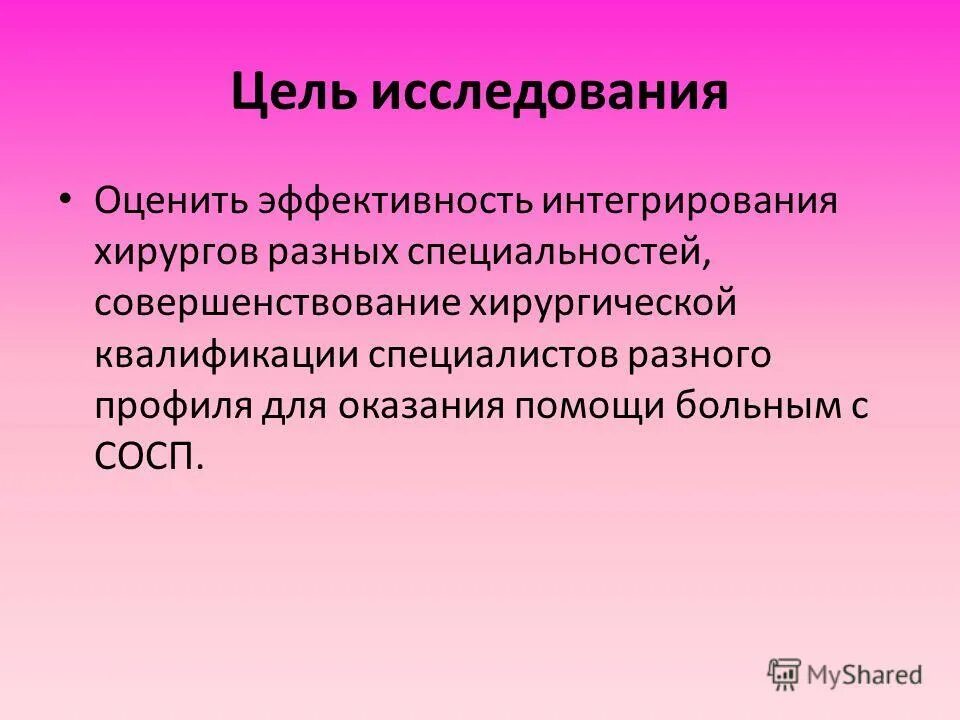 Цель исследования

• Оценить эффективность интегрирования хирургов разных специальностей, совершенствование хирургической квалификации специалистов разного профиля для оказания помощи больным с СОСП.

MyShared